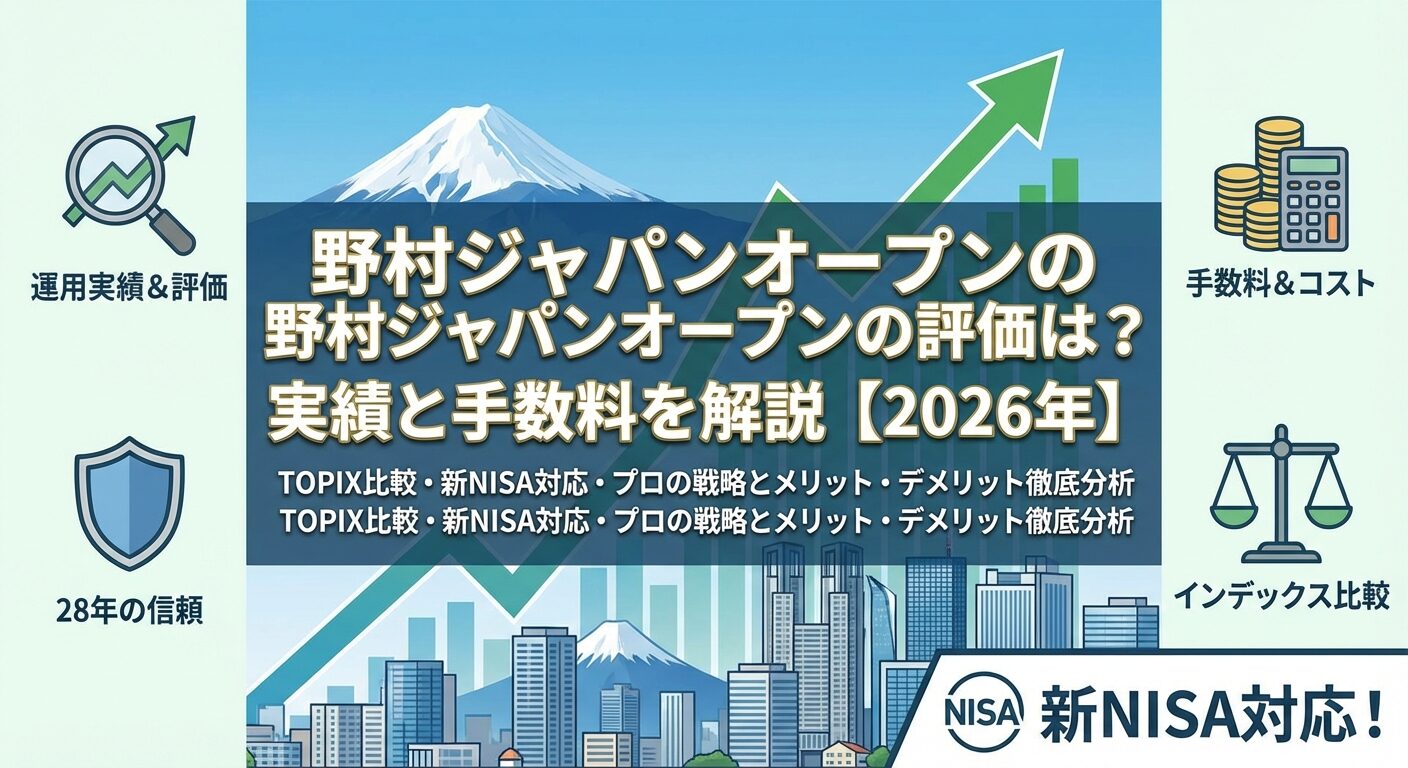 運用実績＆評価

28年の信頼

野村ジャパンオープンの
野村ジャパンオープンの評価は？
実績と手数料を解説【2026年】

TOPIX比較・新NISA対応・プロの戦略とメリット・デメリット徹底分析
TOPIX比較・新NISA対応・プロの戦略とメリット・デメリット徹底分析

手数料＆コスト

インデックス比較

NISA 新NISA対応！